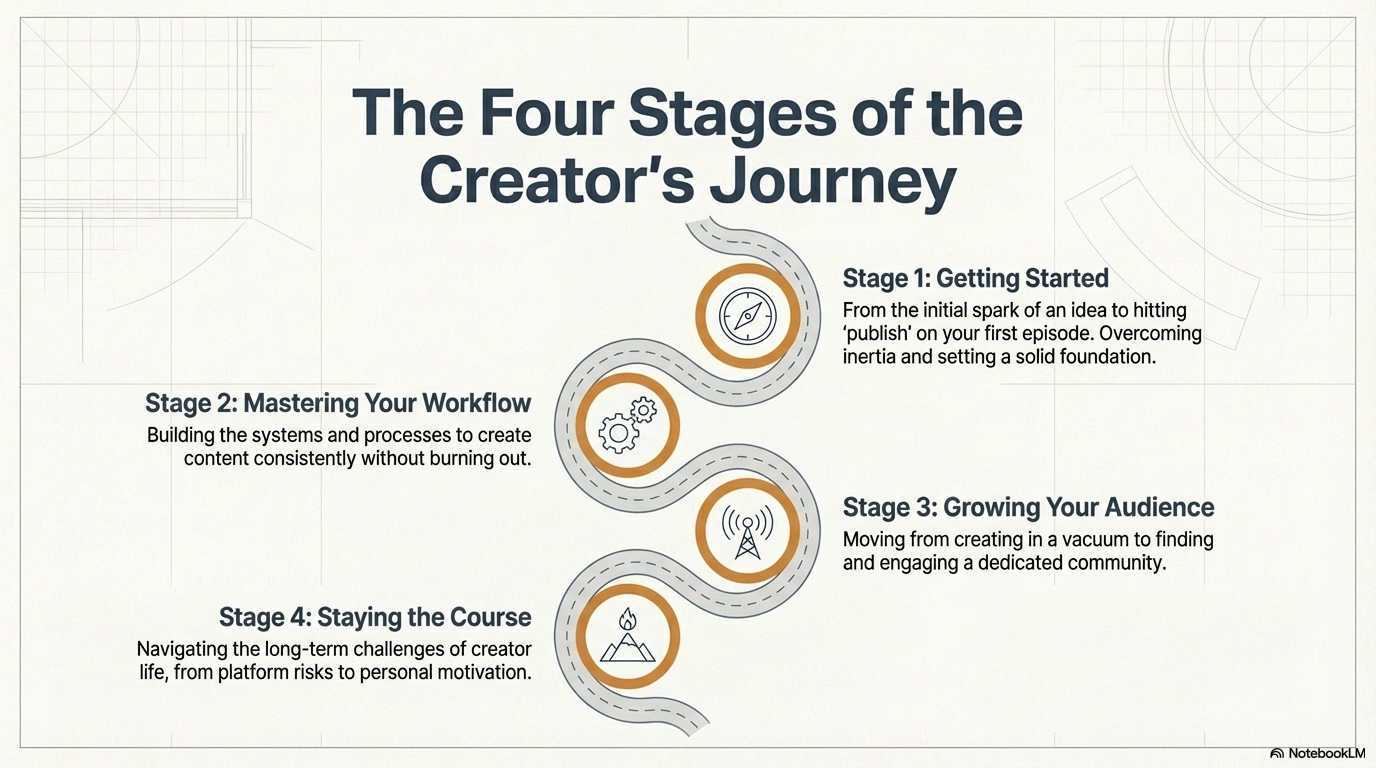 The Four Stages of the Creator's Journey

Stage 1: Getting Started
From the initial spark of an idea to hitting 'publish' on your first episode. Overcoming inertia and setting a solid foundation.

Stage 2: Mastering Your Workflow
Building the systems and processes to create content consistently without burning out.

Stage 3: Growing Your Audience
Moving from creating in a vacuum to finding and engaging a dedicated community.

Stage 4: Staying the Course
Navigating the long-term challenges of creator life, from platform risks to personal motivation.

NotebookLM